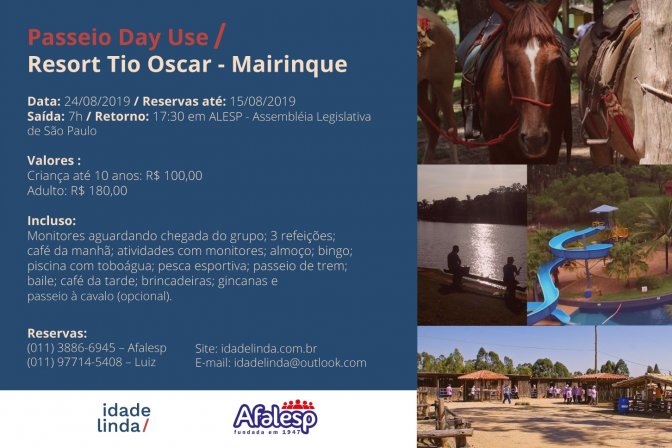 Passeio Day Use /
Resort Tio Oscar - Mairinque

Data: 24/08/2019 / Reservas até: 15/08/2019
Saída: 7h / Retorno: 17:30 em ALESP - Assembléia Legislativa de São Paulo

Valores :
Criança até 10 anos: R$ 100,00
Adulto: R$ 180,00

Incluso:
Monitores aguardando chegada do grupo; 3 refeições; café da manhã; atividades com monitores; almoço; bingo; piscina com toboágua; pesca esportiva; passeio de trem; baile; café da tarde; brincadeiras; gincanas e passeio à cavalo (opcional).

Reservas:
(011) 3886-6945 – Afalesp
(011) 97714-5408 – Luiz

Site: idadelinda.com.br
E-mail: idadelinda@outlook.com

idade linda/

Afalesp
fundada em 1947